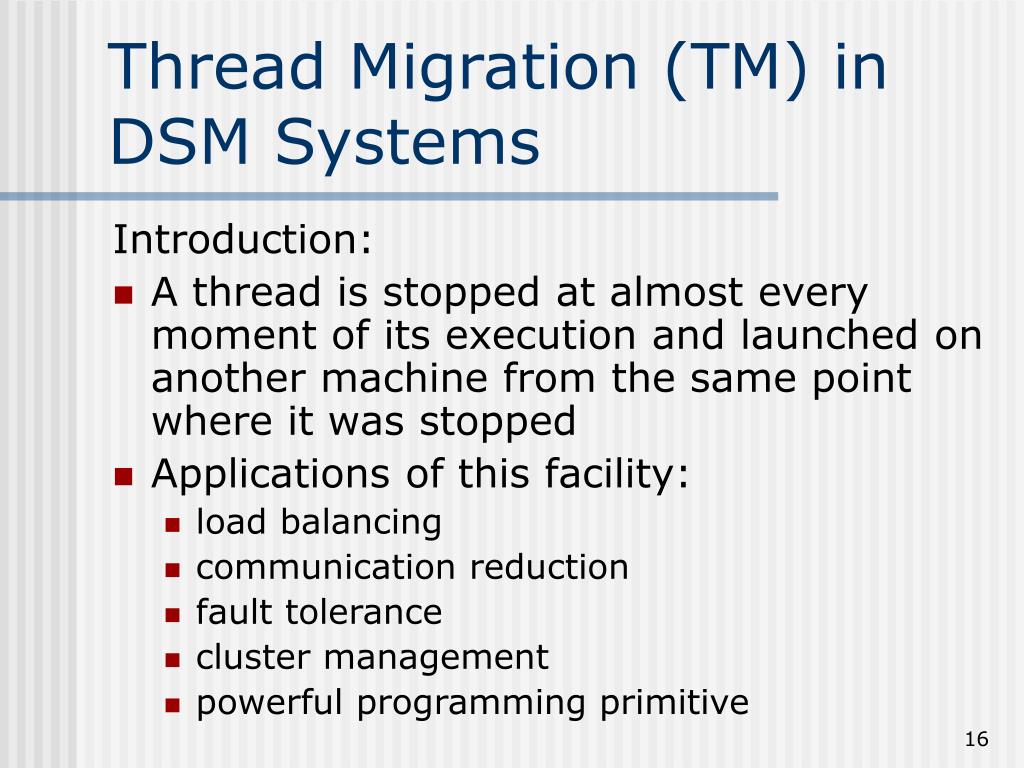 Thread Migration (TM) in DSM Systems

Introduction:

- A thread is stopped at almost every moment of its execution and launched on another machine from the same point where it was stopped
- Applications of this facility:
  - load balancing
  - communication reduction
  - fault tolerance
  - cluster management
  - powerful programming primitive

16